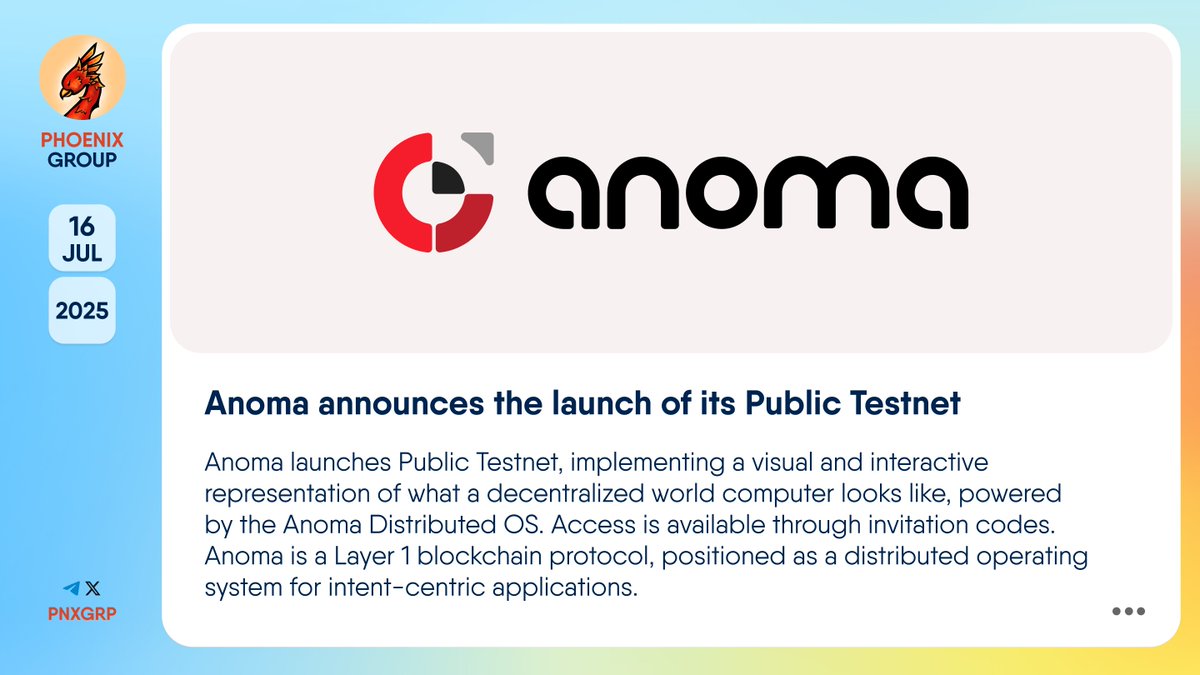 PHOENIX GROUP

16 JUL

2025

PNXGRP

anoma

Anoma announces the launch of its Public Testnet

Anoma launches Public Testnet, implementing a visual and interactive representation of what a decentralized world computer looks like, powered by the Anoma Distributed OS. Access is available through invitation codes. Anoma is a Layer 1 blockchain protocol, positioned as a distributed operating system for intent-centric applications.